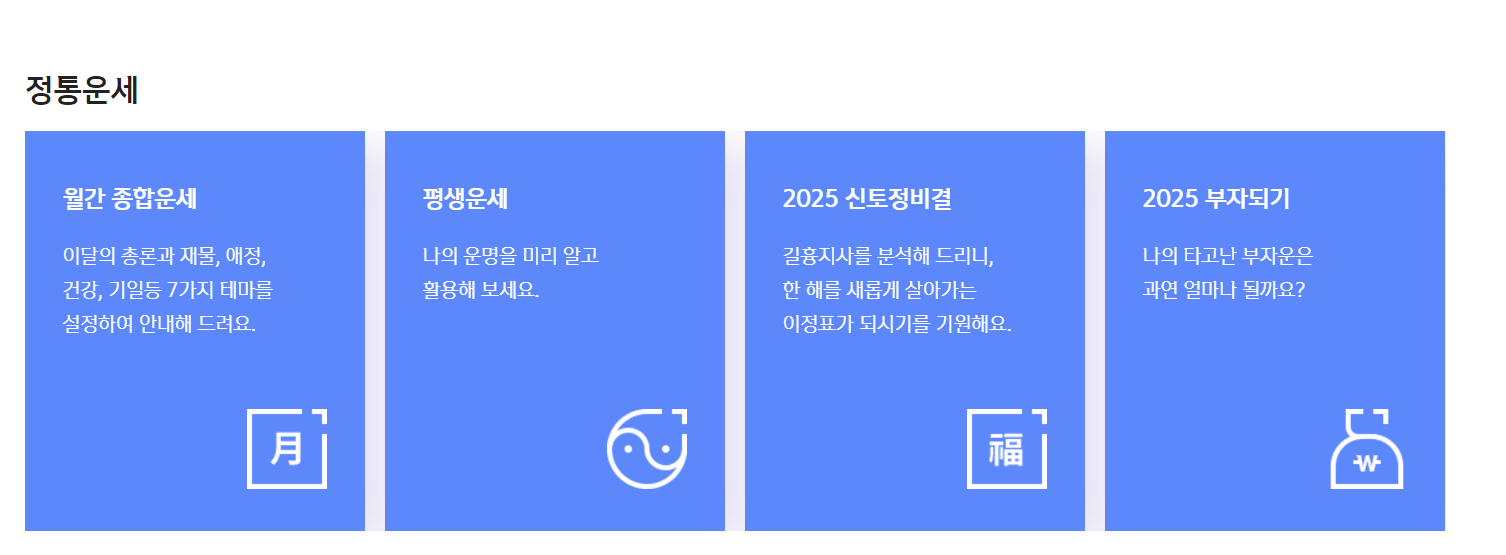 정통운세

월간 종합운세

이달의 총론과 재물, 애정, 건강, 기일등 7가지 테마를 설정하여 안내해 드려요.

月

평생운세

나의 운명을 미리 알고 활용해 보세요.

2025 신토정비결

길흉지사를 분석해 드리니, 한 해를 새롭게 살아가는 이정표가 되시기를 기원해요.

福

2025 부자되기

나의 타고난 부자운은 과연 얼마나 될까요?

₩